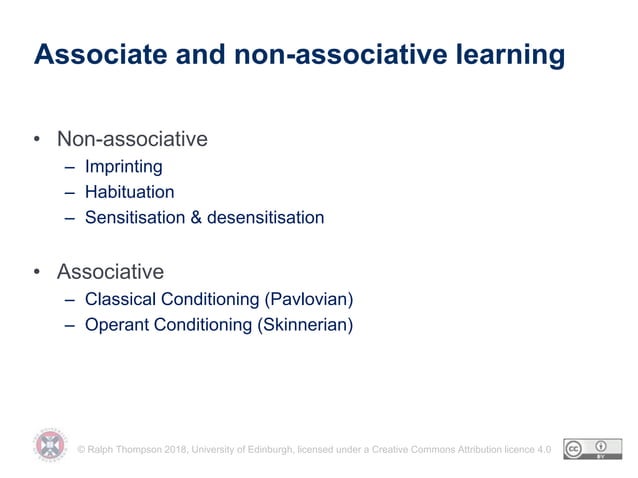 Associate and non-associative learning

• Non-associative
  – Imprinting
  – Habituation
  – Sensitisation & desensitisation

• Associative
  – Classical Conditioning (Pavlovian)
  – Operant Conditioning (Skinnerian)

© Ralph Thompson 2018, University of Edinburgh, licensed under a Creative Commons Attribution licence 4.0

cc BY